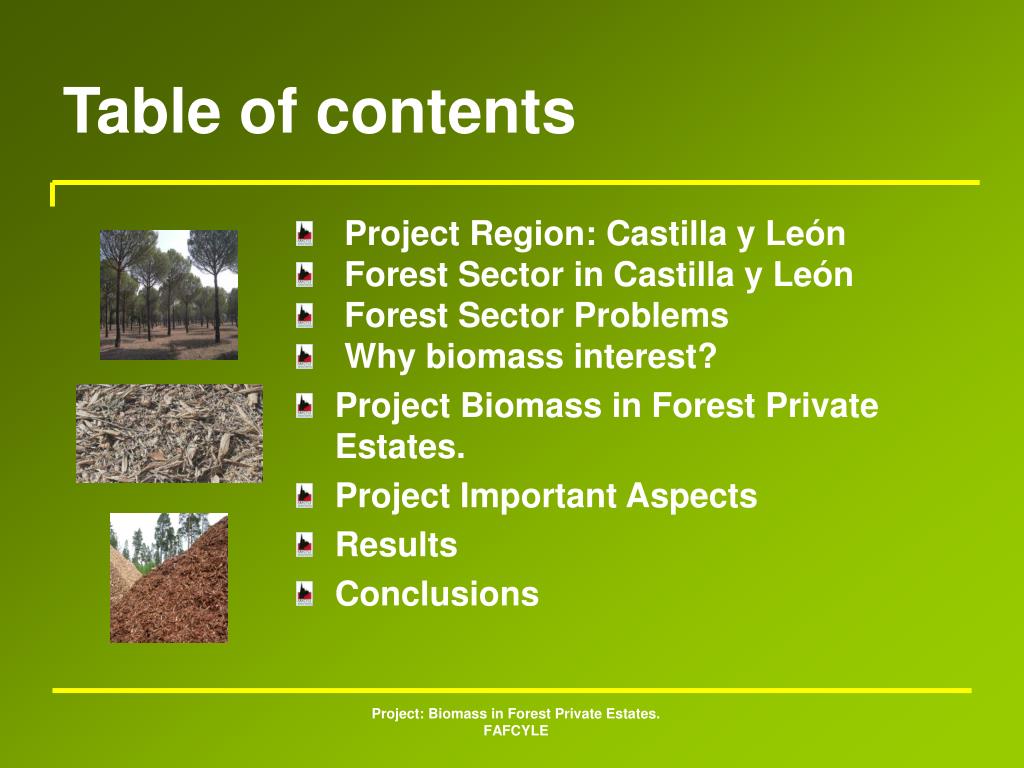 Table of contents

Project Region: Castilla y León
Forest Sector in Castilla y León
Forest Sector Problems
Why biomass interest?
Project Biomass in Forest Private Estates.
Project Important Aspects
Results
Conclusions

Project: Biomass in Forest Private Estates.
FAFCYLE